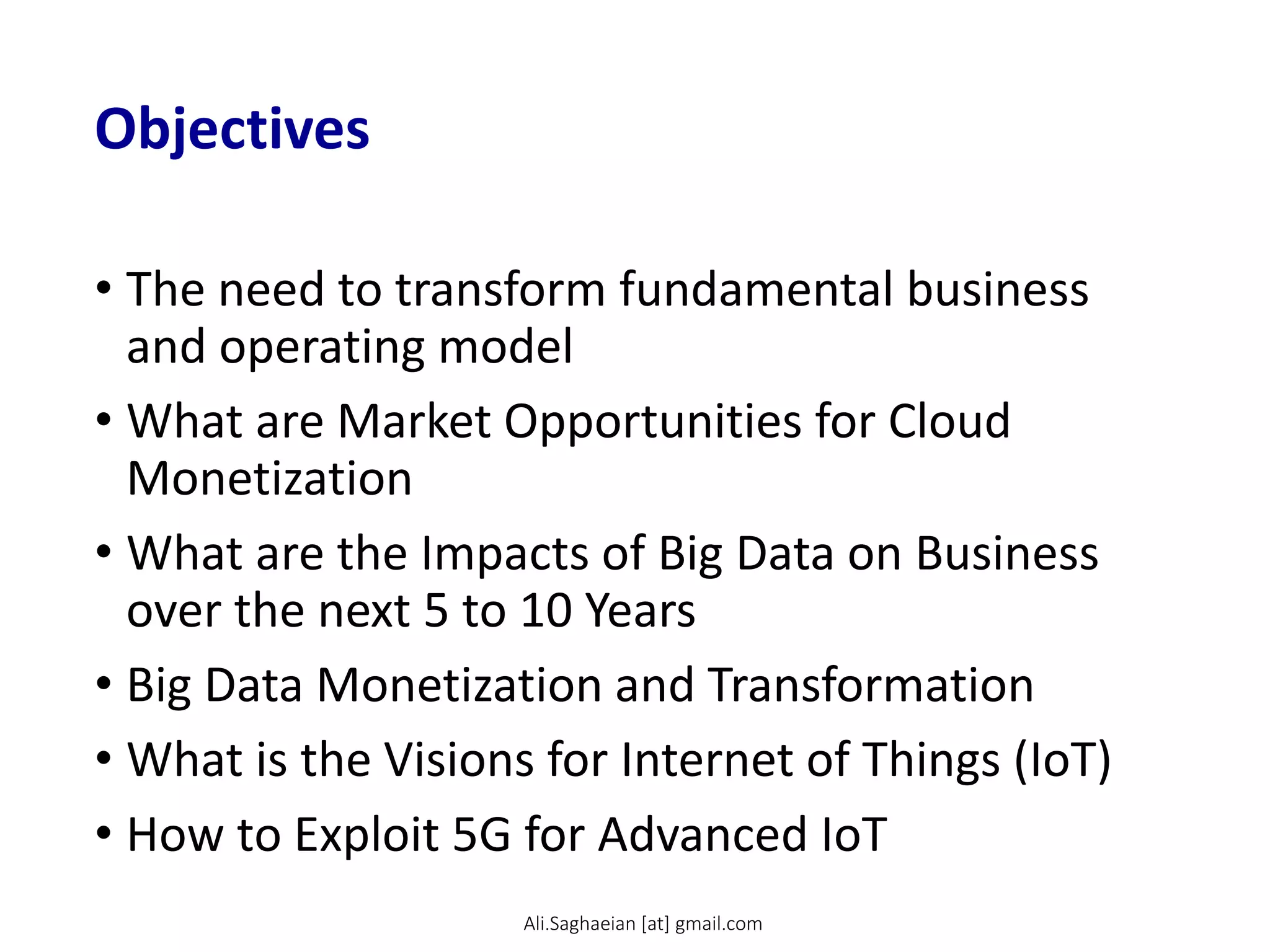 Objectives

• The need to transform fundamental business and operating model
• What are Market Opportunities for Cloud Monetization
• What are the Impacts of Big Data on Business over the next 5 to 10 Years
• Big Data Monetization and Transformation
• What is the Visions for Internet of Things (IoT)
• How to Exploit 5G for Advanced IoT

Ali.Saghaeian [at] gmail.com